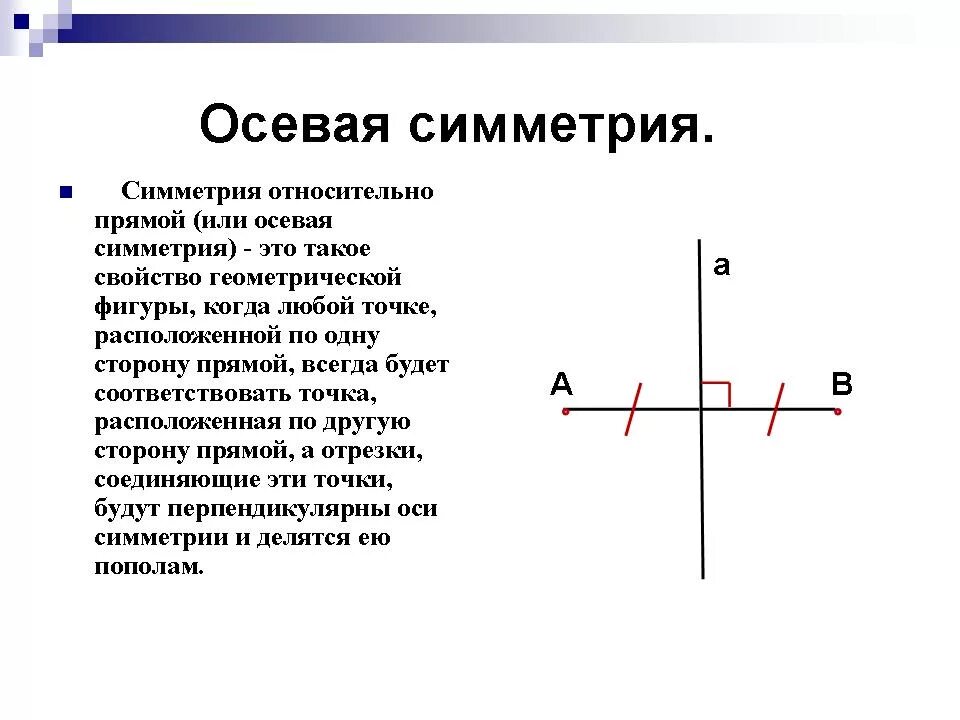 Осевая симметрия.

Симметрия относительно прямой (или осевая симметрия) - это такое свойство геометрической фигуры, когда любой точке, расположенной по одну сторону прямой, всегда будет соответствовать точка, расположенная по другую сторону прямой, а отрезки, соединяющие эти точки, будут перпендикулярны оси симметрии и делятся ею пополам.

a

A

B